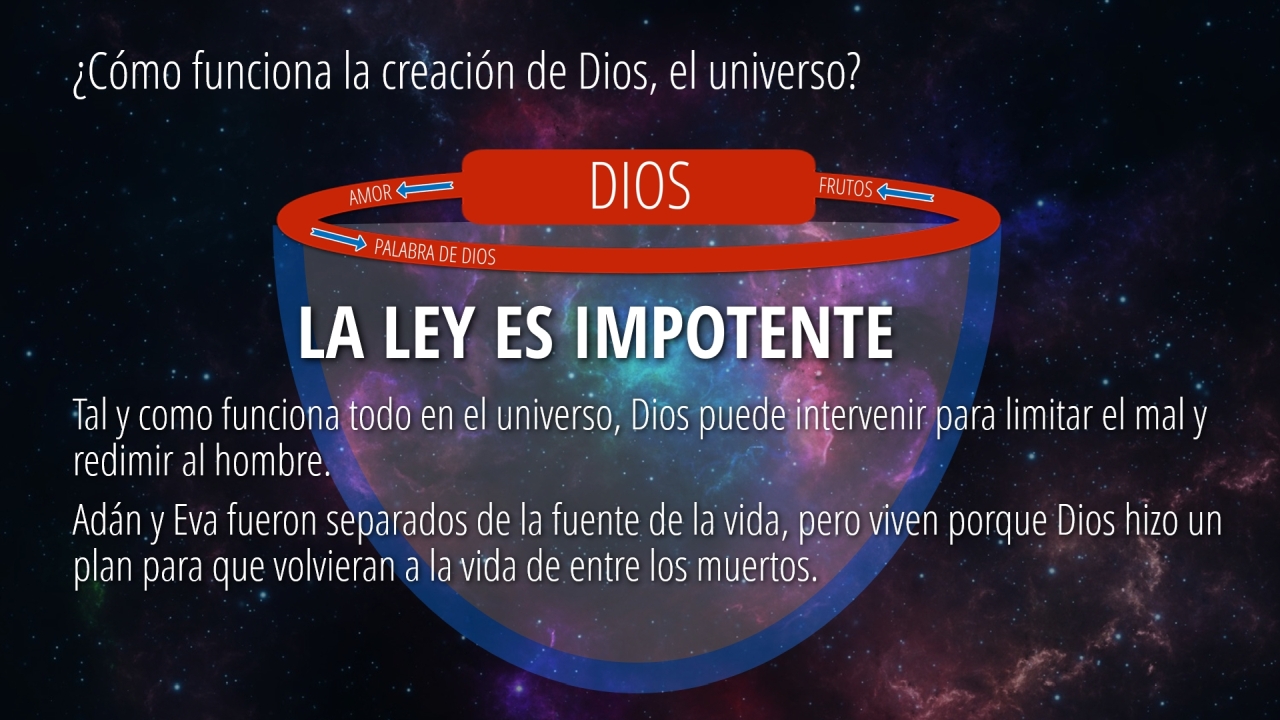 ¿Cómo funciona la creación de Dios, el universo?

AMOR
DIOS
FRUTOS
PALABRA DE DIOS

LA LEY ES IMPOTENTE

Tal y como funciona todo en el universo, Dios puede intervenir para limitar el mal y redimir al hombre.

Adán y Eva fueron separados de la fuente de la vida, pero viven porque Dios hizo un plan para que volvieran a la vida de entre los muertos.